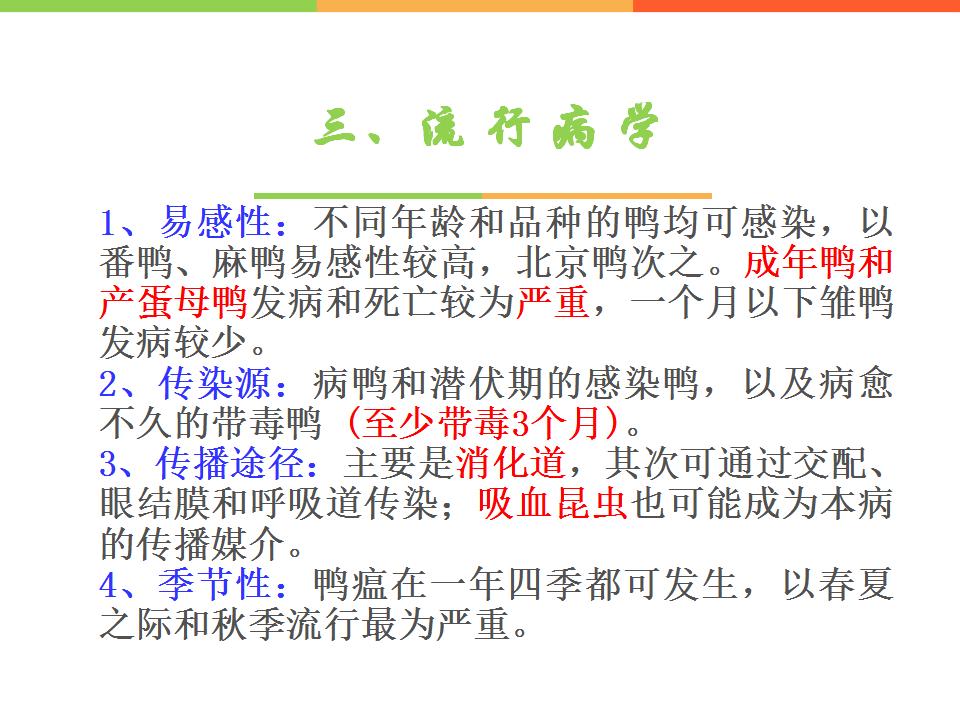 三、流行病学

1、易感性：不同年龄和品种的鸭均可感染，以番鸭、麻鸭易感性较高，北京鸭次之。成年鸭和产蛋母鸭发病和死亡较为严重，一个月以下雏鸭发病较少。
2、传染源：病鸭和潜伏期的感染鸭，以及病愈不久的带毒鸭（至少带毒3个月）。
3、传播途径：主要是消化道，其次可通过交配、眼结膜和呼吸道传染；吸血昆虫也可能成为本病的传播媒介。
4、季节性：鸭瘟在一年四季都可发生，以春夏之际和秋季流行最为严重。